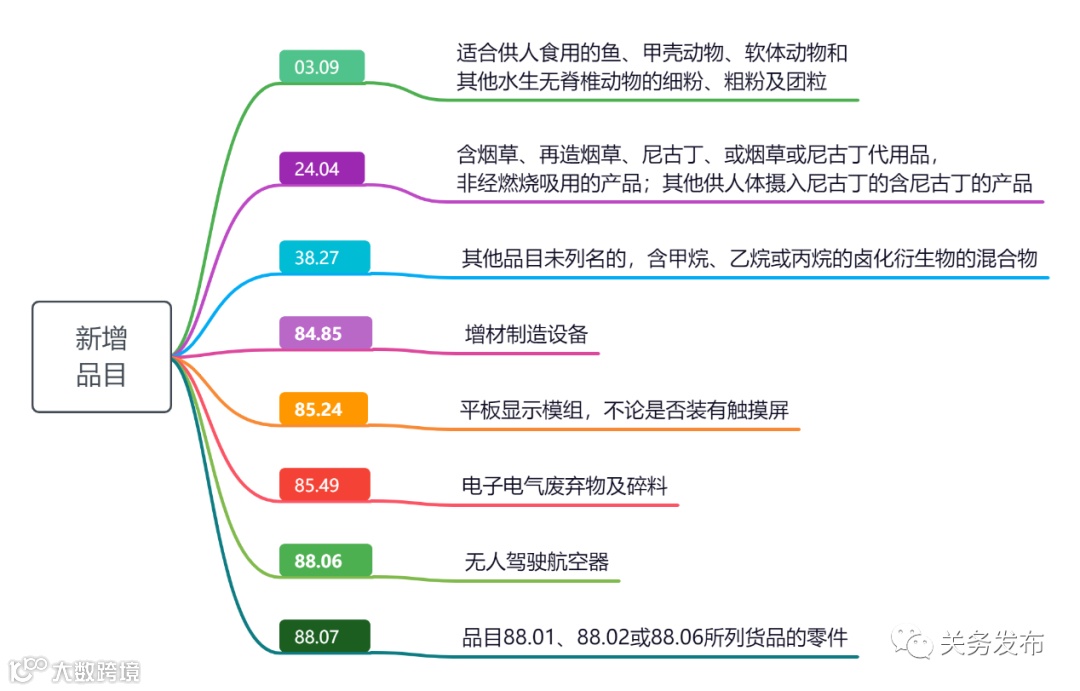 新增品目

03.09
适合供人食用的鱼、甲壳动物、软体动物和其他水生无脊椎动物的细粉、粗粉及团粒

24.04
含烟草、再造烟草、尼古丁、或烟草或尼古丁代用品，非经燃烧吸用的产品；其他供人体摄入尼古丁的含尼古丁的产品

38.27
其他品目未列名的，含甲烷、乙烷或丙烷的卤化衍生物的混合物

84.85
增材制造设备

85.24
平板显示模组，不论是否装有触摸屏

85.49
电子电气废弃物及碎料

88.06
无人驾驶航空器

88.07
品目88.01、88.02或88.06所列货品的零件

关务发布

大数跨境